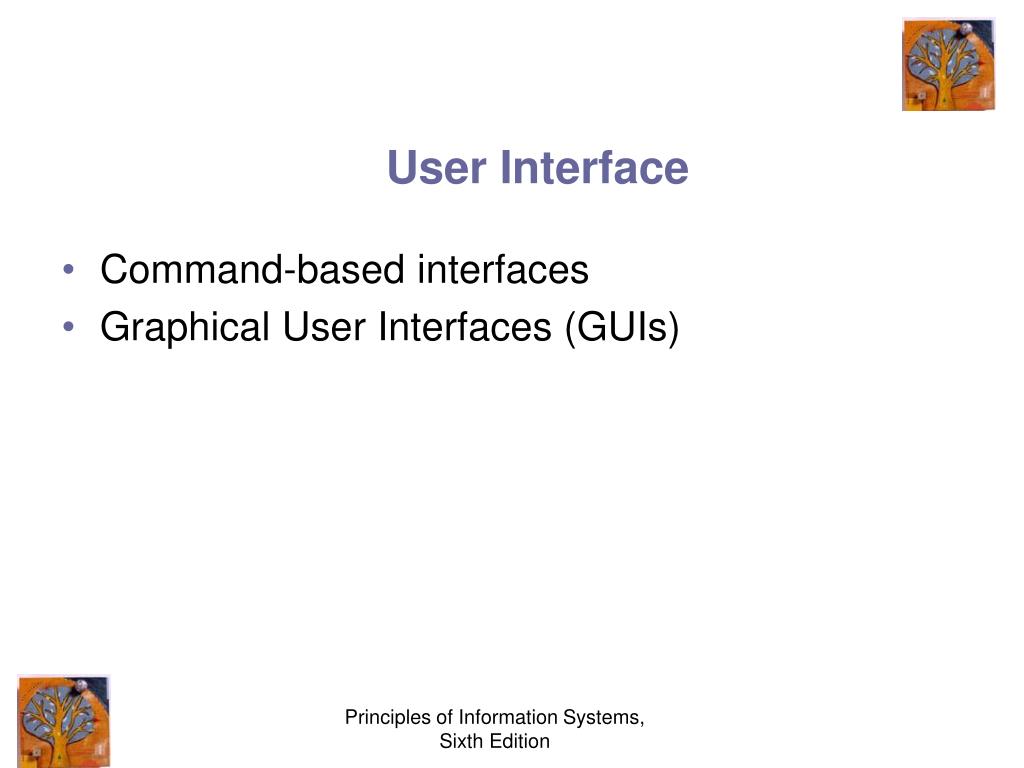 User Interface

• Command-based interfaces
• Graphical User Interfaces (GUIs)

Principles of Information Systems, Sixth Edition